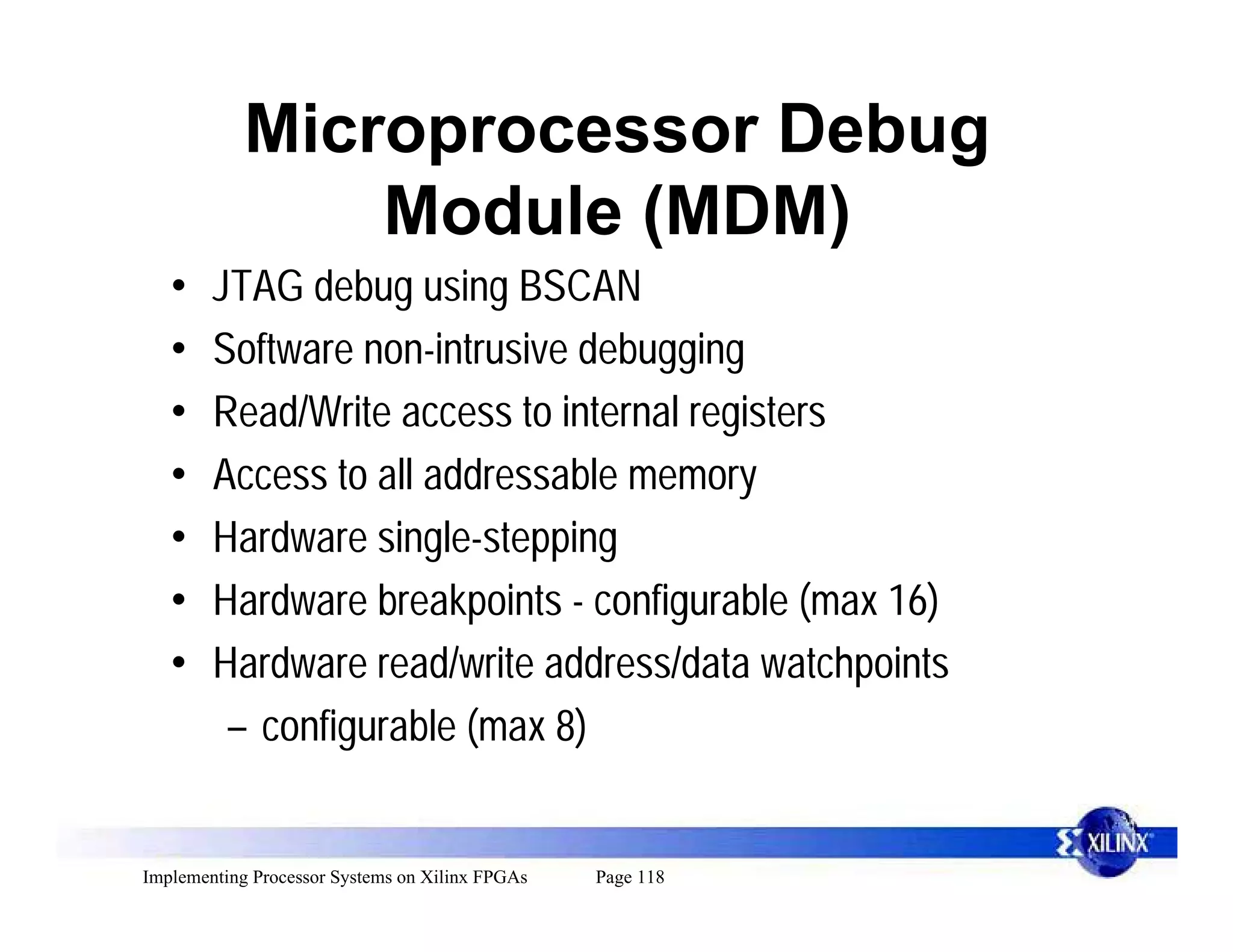 Microprocessor Debug Module (MDM)

• JTAG debug using BSCAN
• Software non-intrusive debugging
• Read/Write access to internal registers
• Access to all addressable memory
• Hardware single-stepping
• Hardware breakpoints - configurable (max 16)
• Hardware read/write address/data watchpoints
– configurable (max 8)

XILINX

Implementing Processor Systems on Xilinx FPGAs Page 118